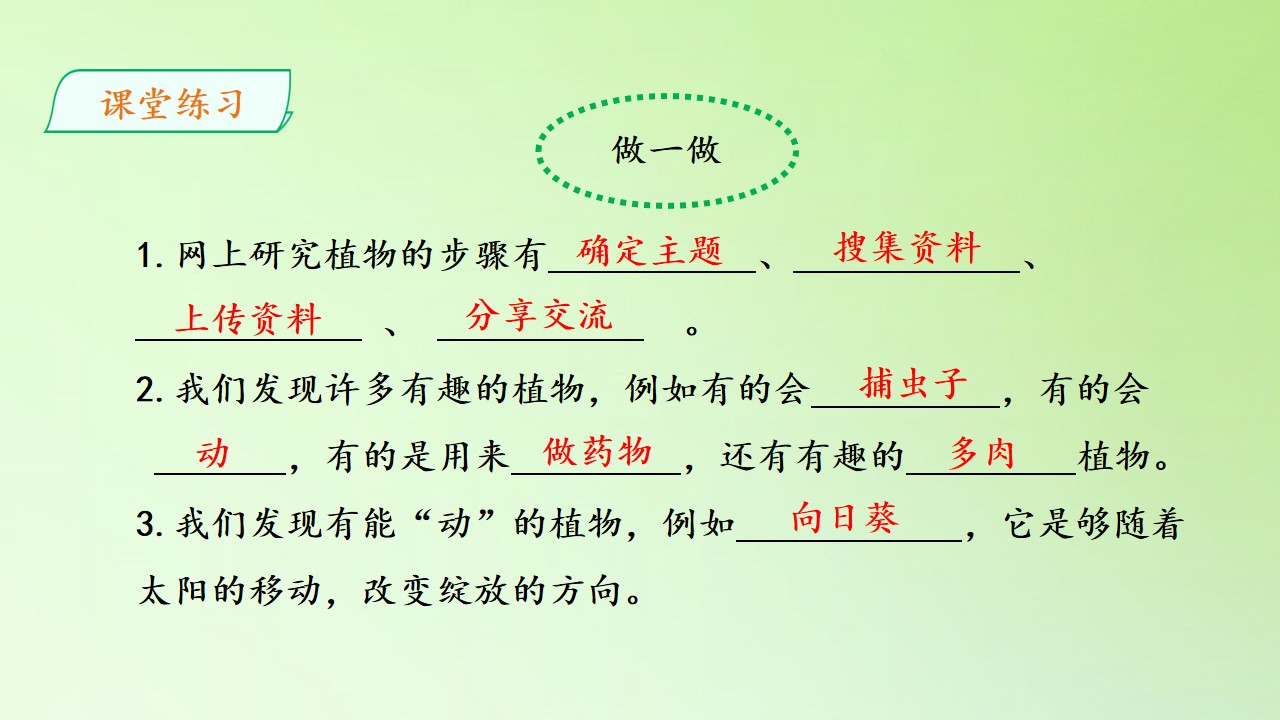 课堂练习

做一做

1.网上研究植物的步骤有确定主题、搜集资料、上传资料、分享交流。

2.我们发现许多有趣的植物，例如有的会捕虫子，有的会动，有的是用来做药物，还有有趣的多肉植物。

3.我们发现有能“动”的植物，例如向日葵，它是够随着太阳的移动，改变绽放的方向。